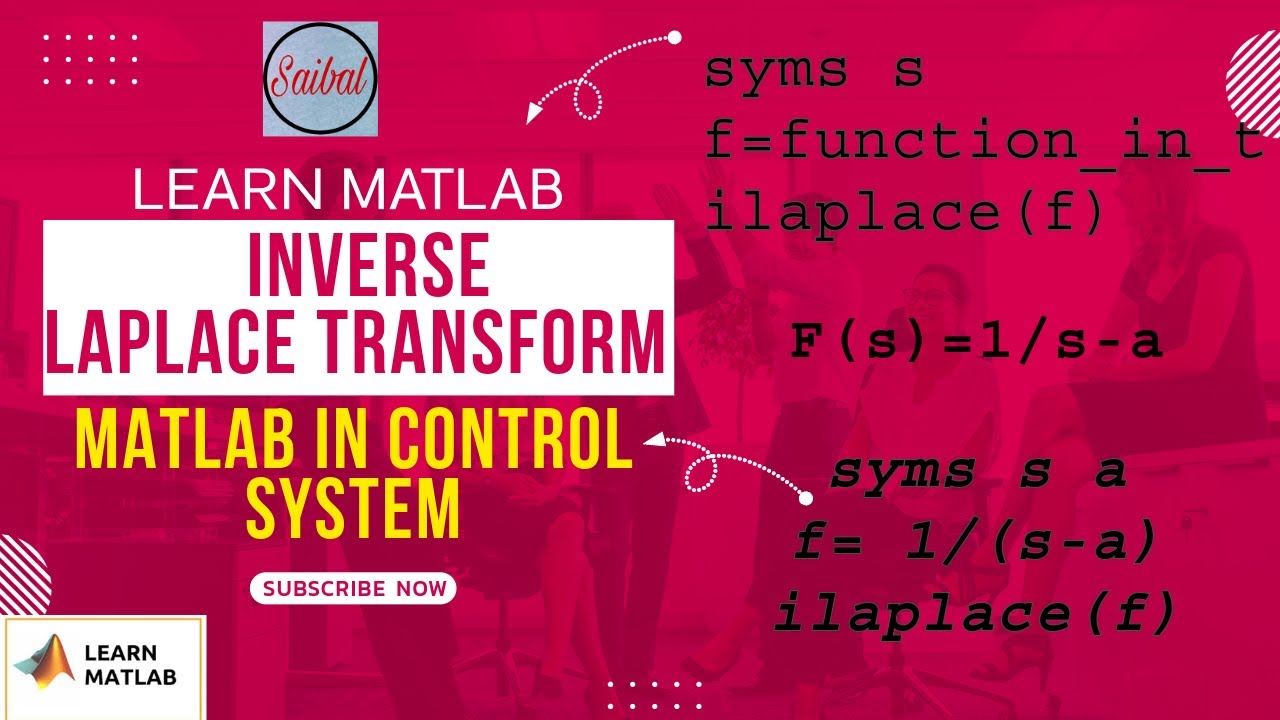 Saibal

LEARN MATLAB

INVERSE LAPLACE TRANSFORM

MATLAB IN CONTROL SYSTEM

SUBSCRIBE NOW

LEARN MATLAB

syms s
f=function_in_t
ilaplace(f)

F(s)=1/s-a

syms s a
f= 1/(s-a)
ilaplace(f)